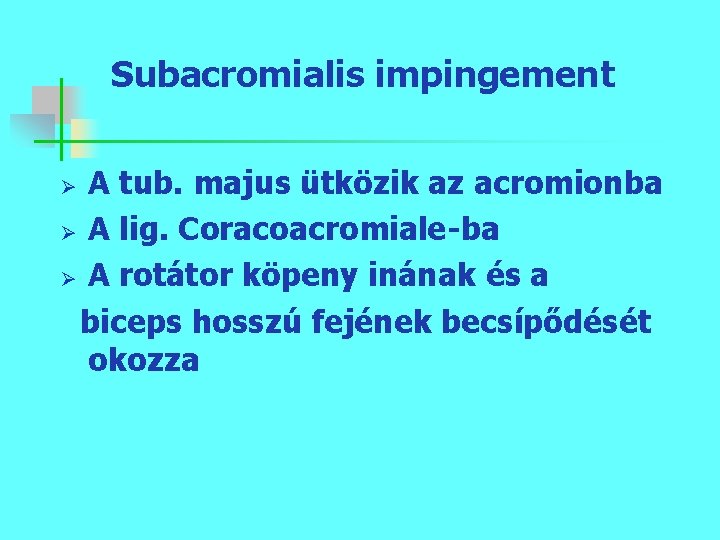 Subacromialis impingement

➢ A tub. majus ütközik az acromionba
➢ A lig. Coracoacromiale-ba
➢ A rotátor köpeny inának és a

biceps hosszú fejének becsípődését okozza